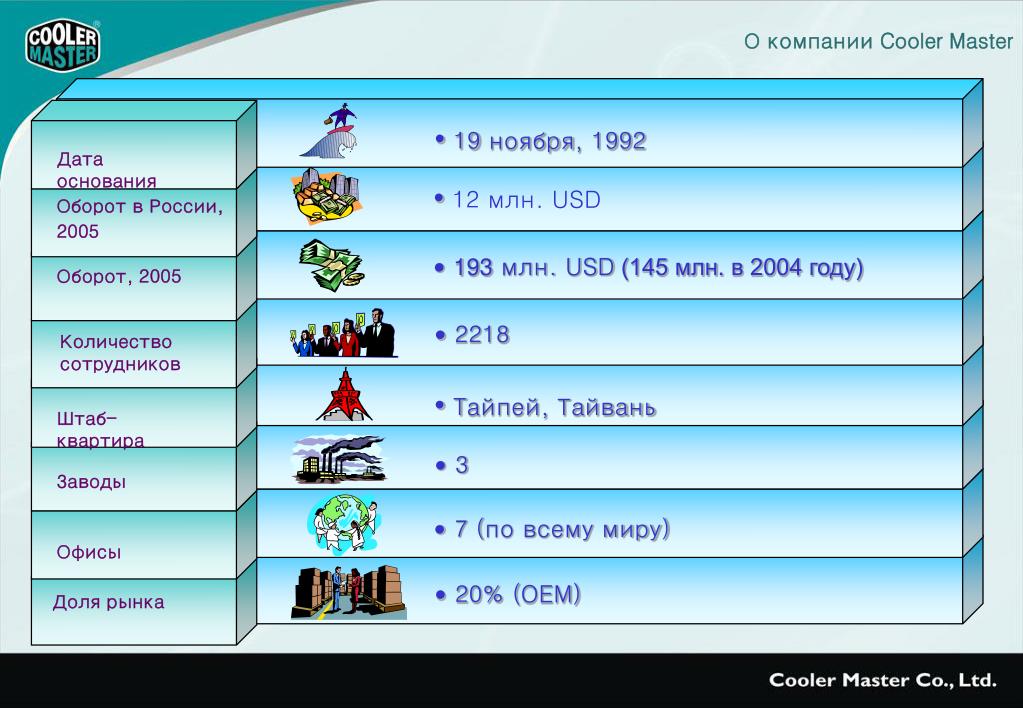 COOLER MASTER

О компании Cooler Master

| | |
|---|---|
| Дата основания | • 19 ноября, 1992 |
| Оборот в России, 2005 | • 12 млн. USD |
| Оборот, 2005 | • 193 млн. USD (145 млн. в 2004 году) |
| Количество сотрудников | • 2218 |
| Штаб-квартира | • Тайпей, Тайвань |
| Заводы | • 3 |
| Офисы | • 7 (по всему миру) |
| Доля рынка | • 20% (OEM) |

Cooler Master Co., Ltd.